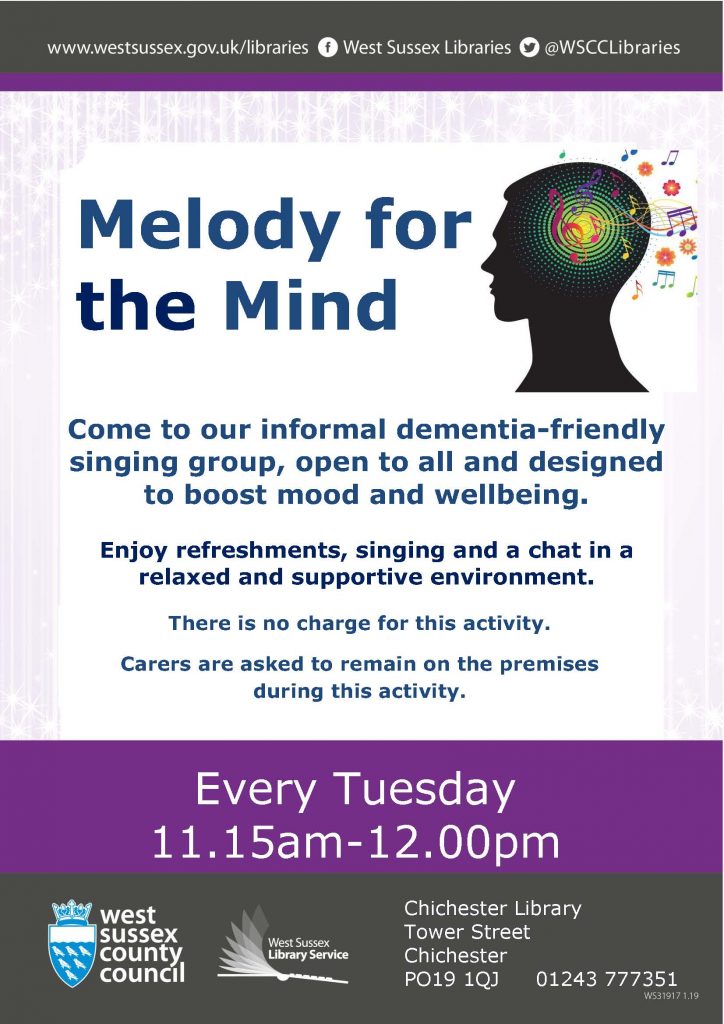 www.westsussex.gov.uk/libraries West Sussex Libraries @WSCCLibraries

Melody for the Mind

Come to our informal dementia-friendly singing group, open to all and designed to boost mood and wellbeing.

Enjoy refreshments, singing and a chat in a relaxed and supportive environment.

There is no charge for this activity.

Carers are asked to remain on the premises during this activity.

Every Tuesday
11.15am-12.00pm

west sussex county council

West Sussex Library Service

Chichester Library
Tower Street
Chichester
PO19 1QJ 01243 777351

WS31917 1.19